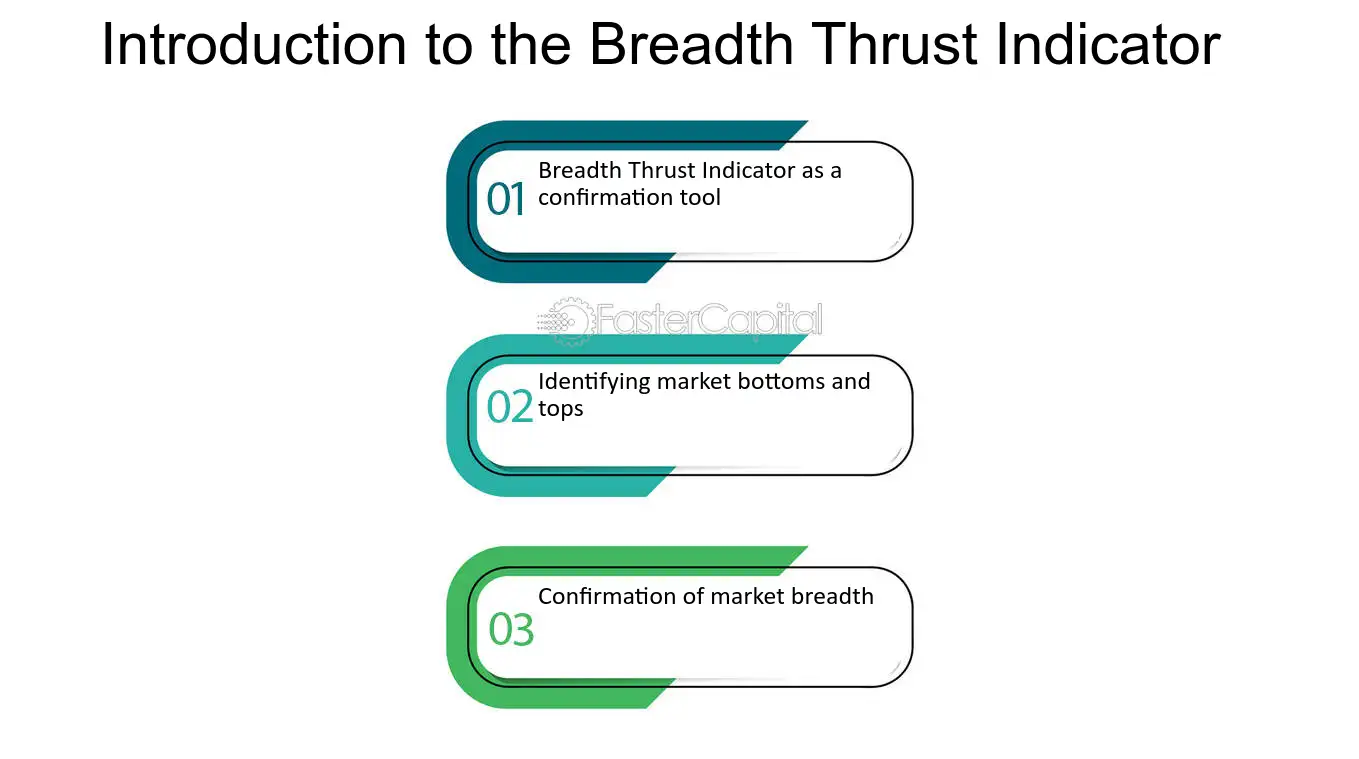 Introduction to the Breadth Thrust Indicator

01 Breadth Thrust Indicator as a confirmation tool

FasterCapital

02 Identifying market bottoms and tops

03 Confirmation of market breadth